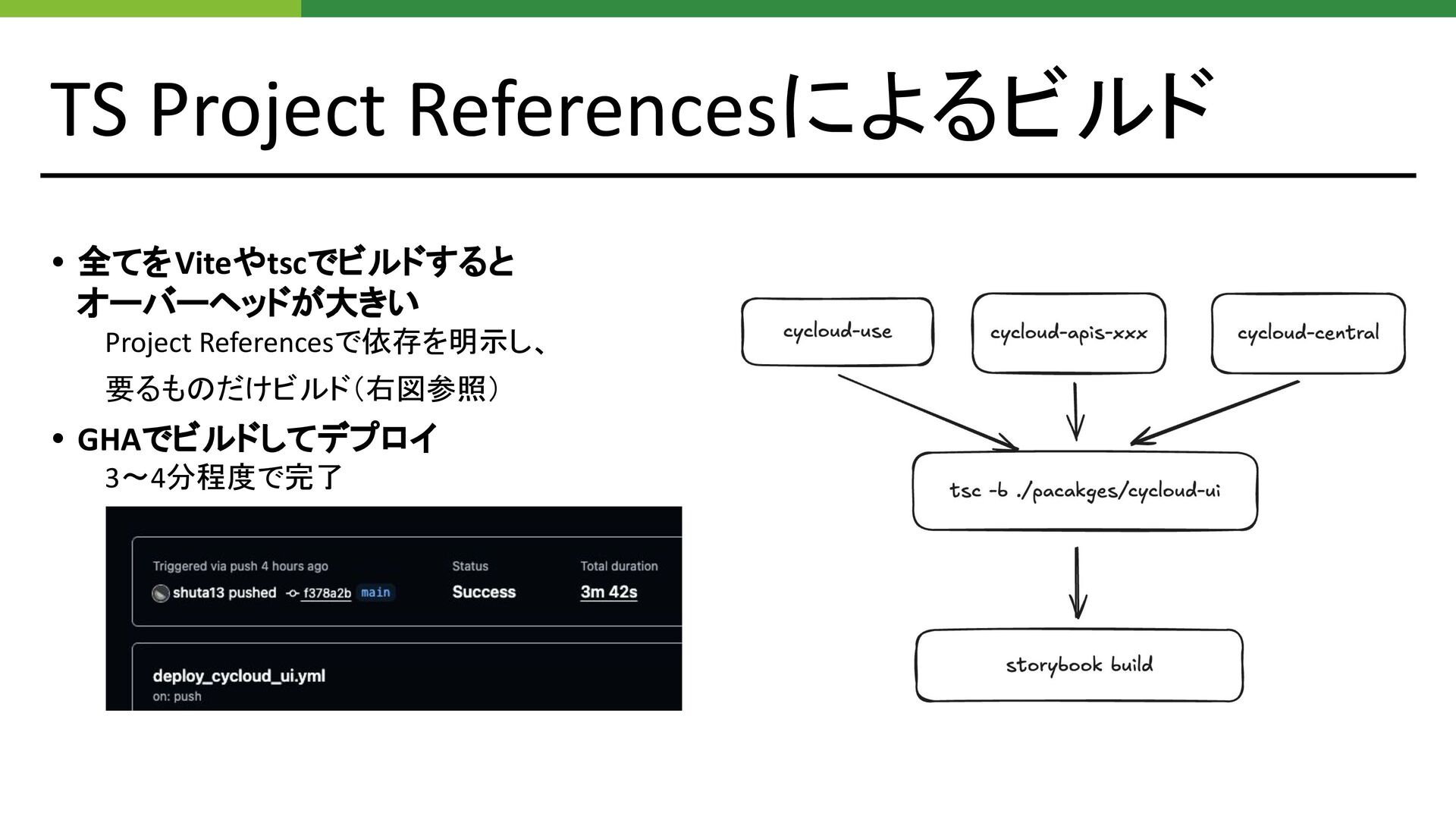 TS Project Referencesによるビルド

• 全てをViteやtscでビルドするとオーバーヘッドが大きい
Project Referencesで依存を明示し、
要るものだけビルド（右図参照）

• GHAでビルドしてデプロイ
3～4分程度で完了

Triggered via push 4 hours ago
shuta13 pushed f378a2b main
Status
Success
Total duration
3m 42s

deploy_cycloud_ui.yml
on: push

cycloud-use
cycloud-apis-xxx
cycloud-central
tsc -b ./pacakges/cycloud-ui
storybook build